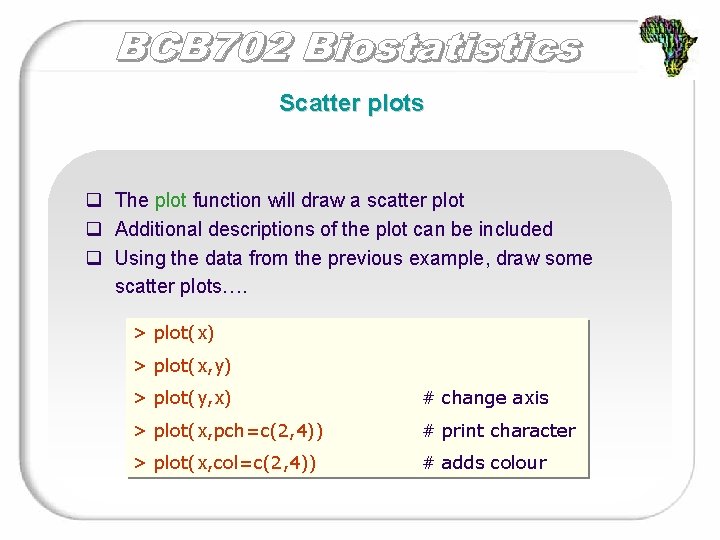 BCB702 Biostatistics

Scatter plots

❑ The plot function will draw a scatter plot
❑ Additional descriptions of the plot can be included
❑ Using the data from the previous example, draw some scatter plots….

> plot(x)
> plot(x,y)
> plot(y,x) # change axis
> plot(x,pch=c(2,4)) # print character
> plot(x,col=c(2,4)) # adds colour